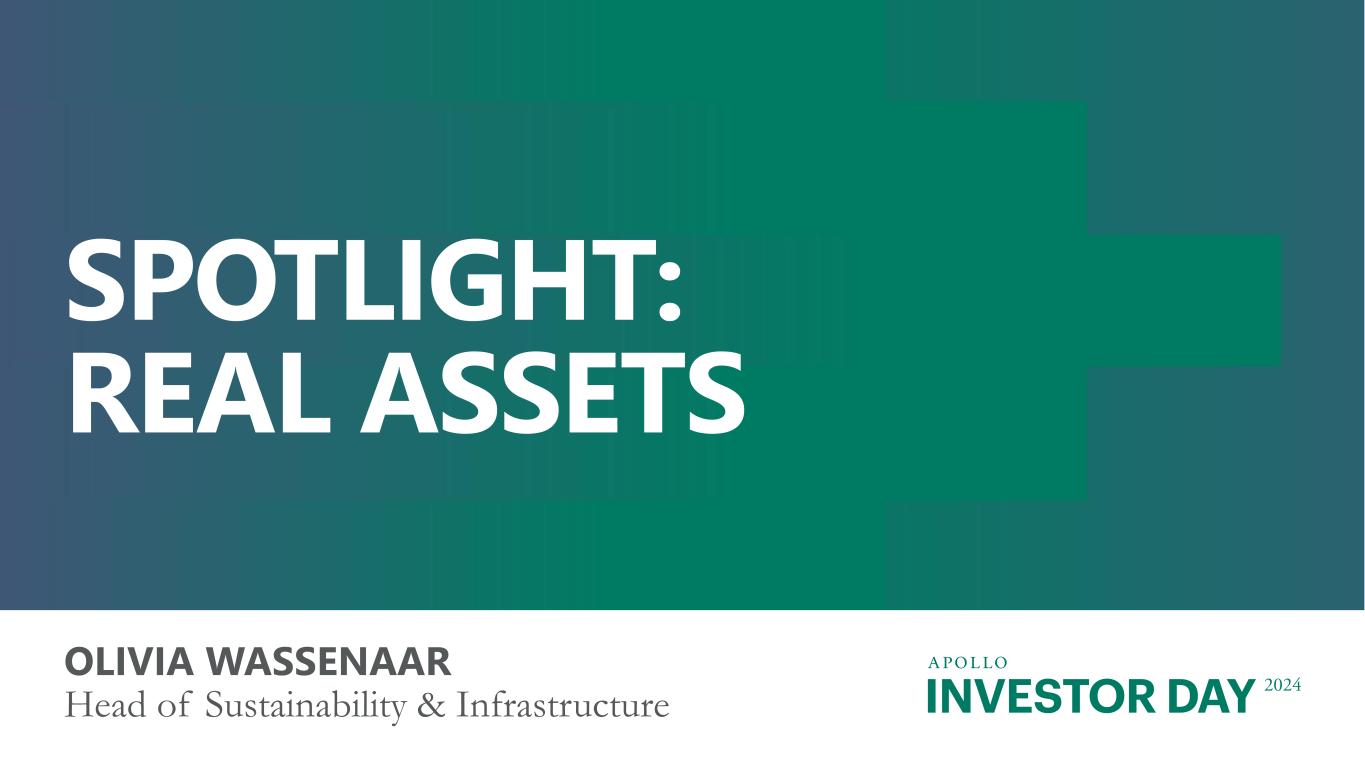 SPOTLIGHT:
REAL ASSETS

OLIVIA WASSENAAR
Head of Sustainability & Infrastructure

APOLLO
INVESTOR DAY 2024